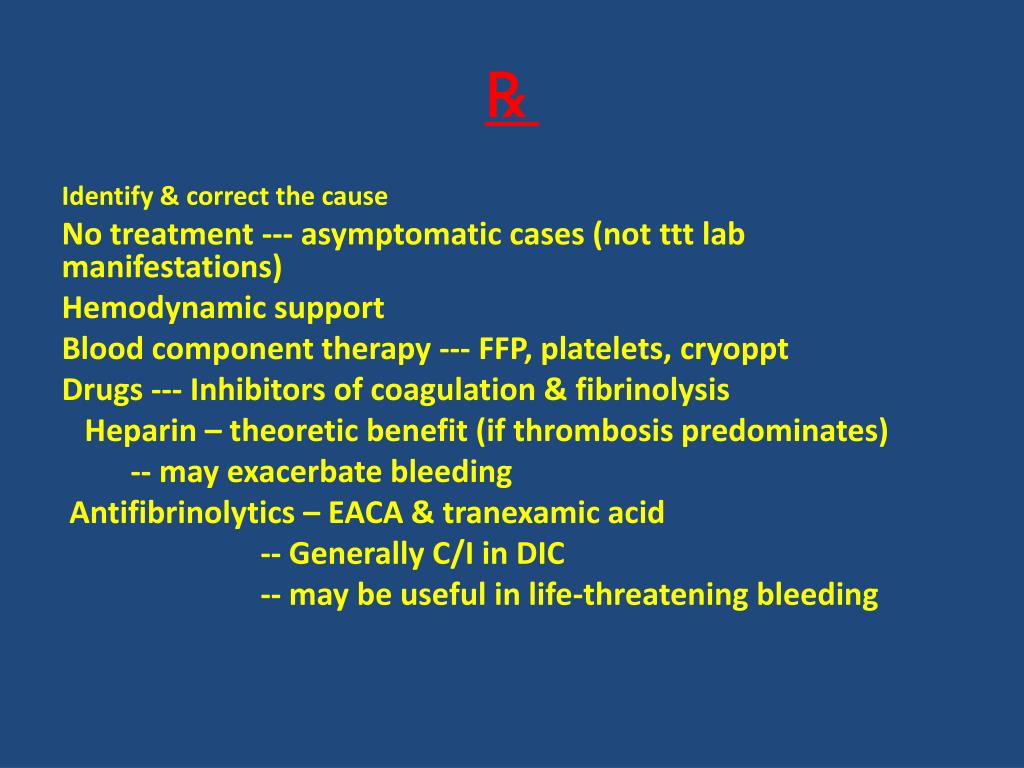 ℞

Identify & correct the cause

No treatment --- asymptomatic cases (not ttt lab manifestations)

Hemodynamic support

Blood component therapy --- FFP, platelets, cryoppt

Drugs --- Inhibitors of coagulation & fibrinolysis

Heparin – theoretic benefit (if thrombosis predominates)

-- may exacerbate bleeding

Antifibrinolytics – EACA & tranexamic acid

-- Generally C/I in DIC

-- may be useful in life-threatening bleeding